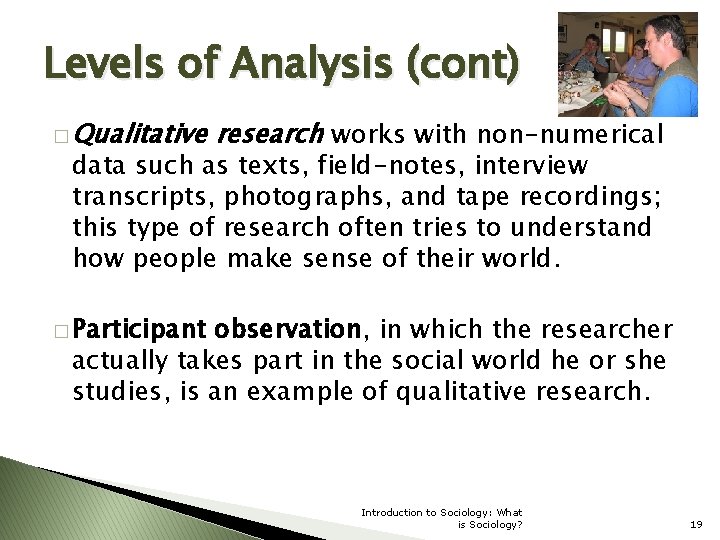 Levels of Analysis (cont)

□ Qualitative research works with non-numerical data such as texts, field-notes, interview transcripts, photographs, and tape recordings; this type of research often tries to understand how people make sense of their world.

□ Participant observation, in which the researcher actually takes part in the social world he or she studies, is an example of qualitative research.

Introduction to Sociology: What is Sociology?

19